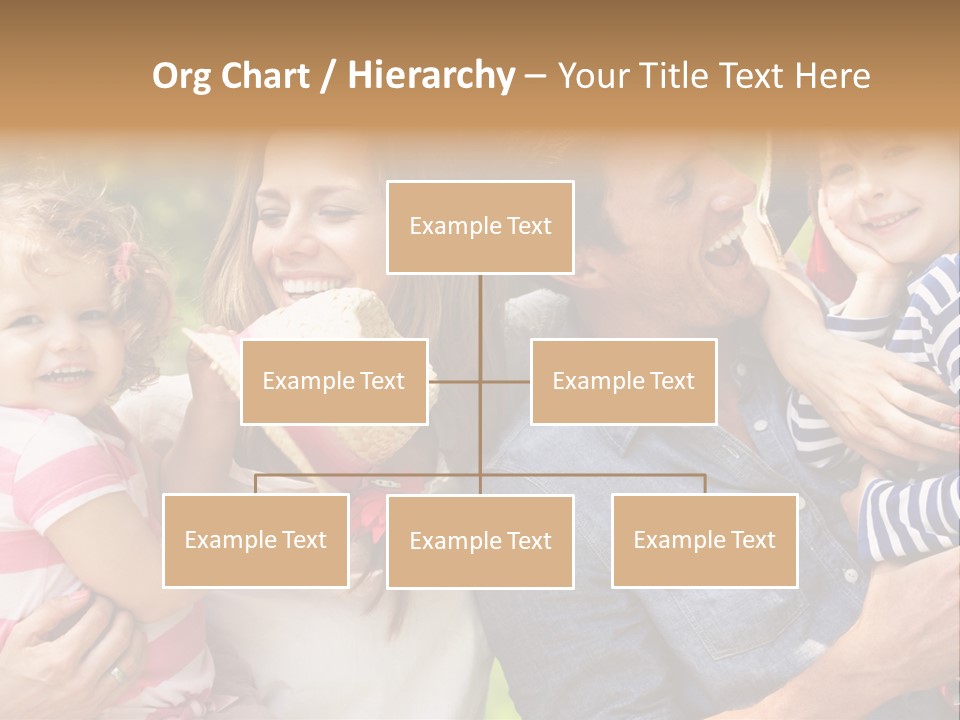 Org Chart / Hierarchy – Your Title Text Here

Example Text

Example Text

Example Text

Example Text

Example Text

Example Text